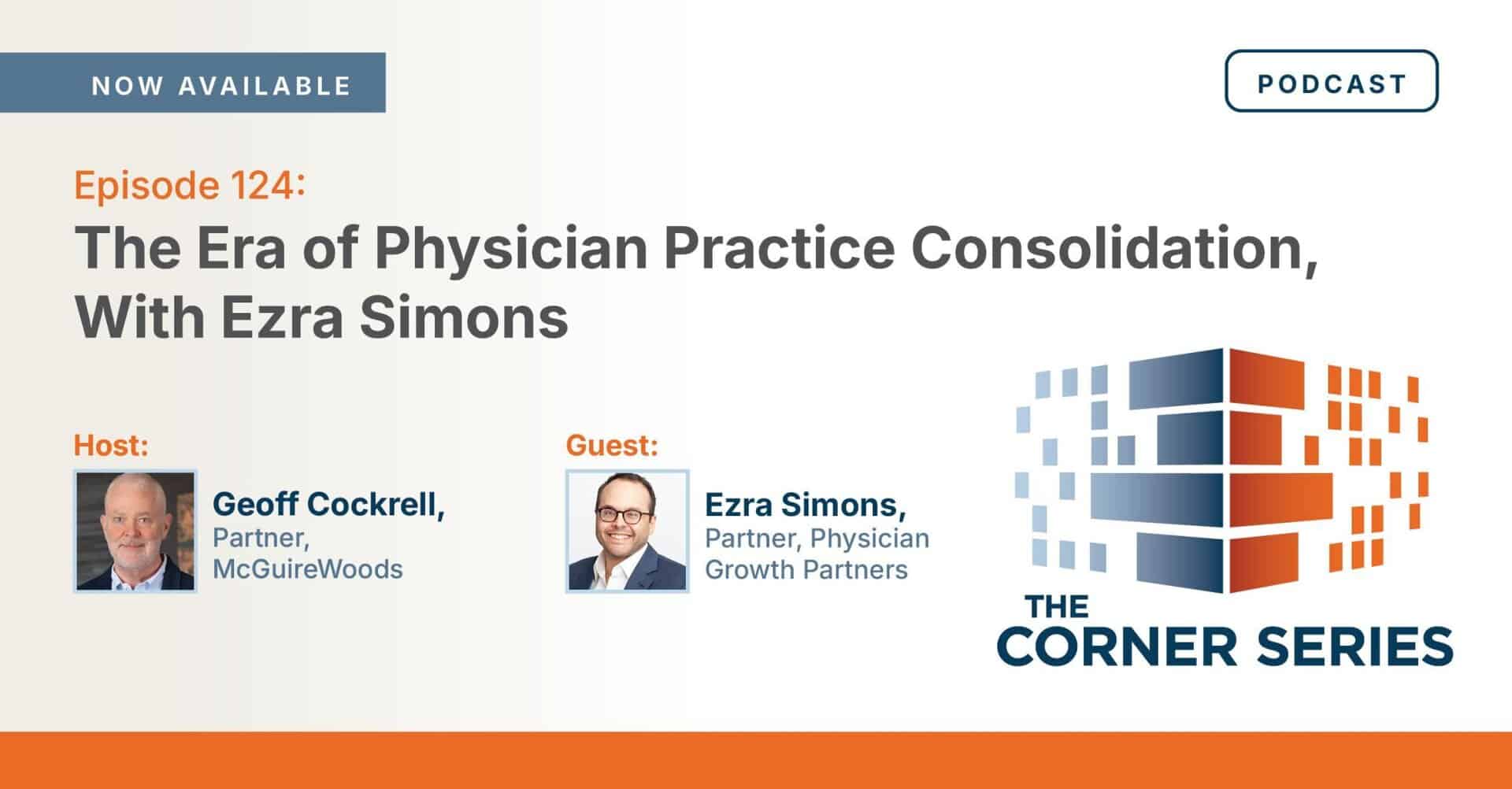 NOW AVAILABLE

PODCAST

Episode 124:

The Era of Physician Practice Consolidation, With Ezra Simons

Host:

Geoff Cockrell,
Partner,
McGuireWoods

Guest:

Ezra Simons,
Partner, Physician Growth Partners

THE
CORNER SERIES